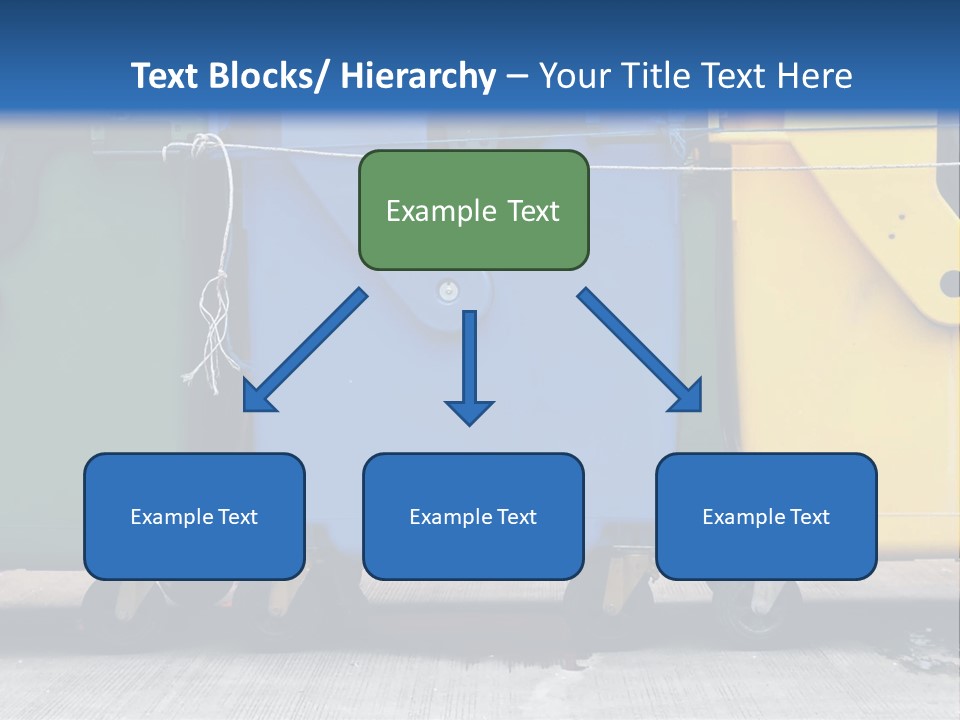 Text Blocks/ Hierarchy – Your Title Text Here

Example Text

Example Text

Example Text

Example Text